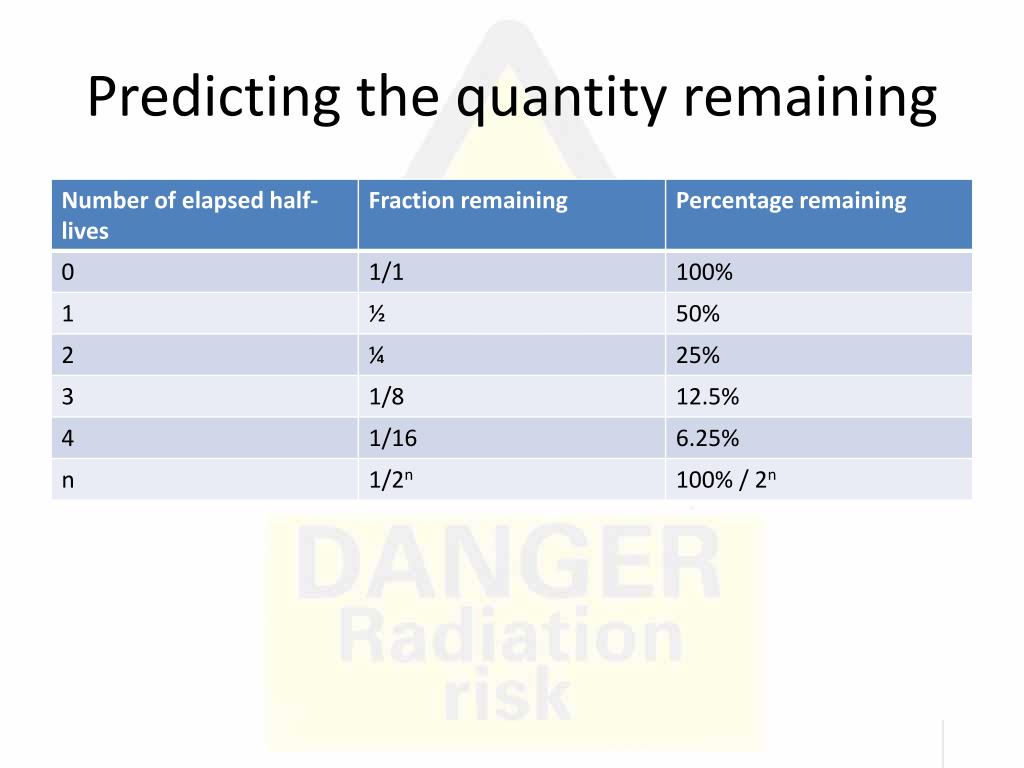 Predicting the quantity remaining

| Number of elapsed half-lives | Fraction remaining | Percentage remaining |
|---|---|---|
| 0 | 1/1 | 100% |
| 1 | ½ | 50% |
| 2 | ¼ | 25% |
| 3 | 1/8 | 12.5% |
| 4 | 1/16 | 6.25% |
| n | $1/2^n$ | $100\% / 2^n$ |

DANGER
Radiation
risk